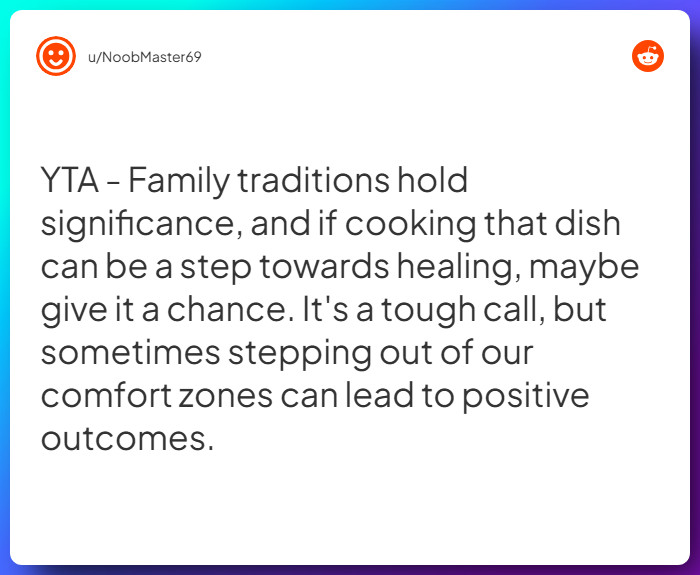 u/NoobMaster69

YTA - Family traditions hold significance, and if cooking that dish can be a step towards healing, maybe give it a chance. It's a tough call, but sometimes stepping out of our comfort zones can lead to positive outcomes.